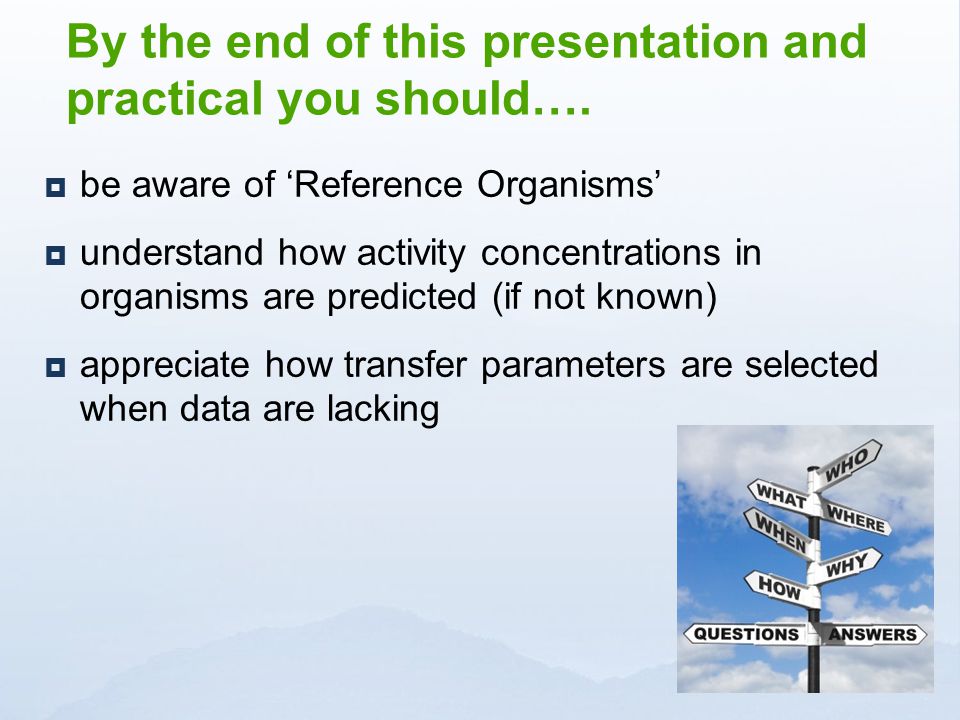 By the end of this presentation and practical you should….

be aware of ‘Reference Organisms’

understand how activity concentrations in organisms are predicted (if not known)

appreciate how transfer parameters are selected when data are lacking

WHO
WHAT
WHERE
WHEN
WHY
HOW
QUESTIONS
ANSWERS